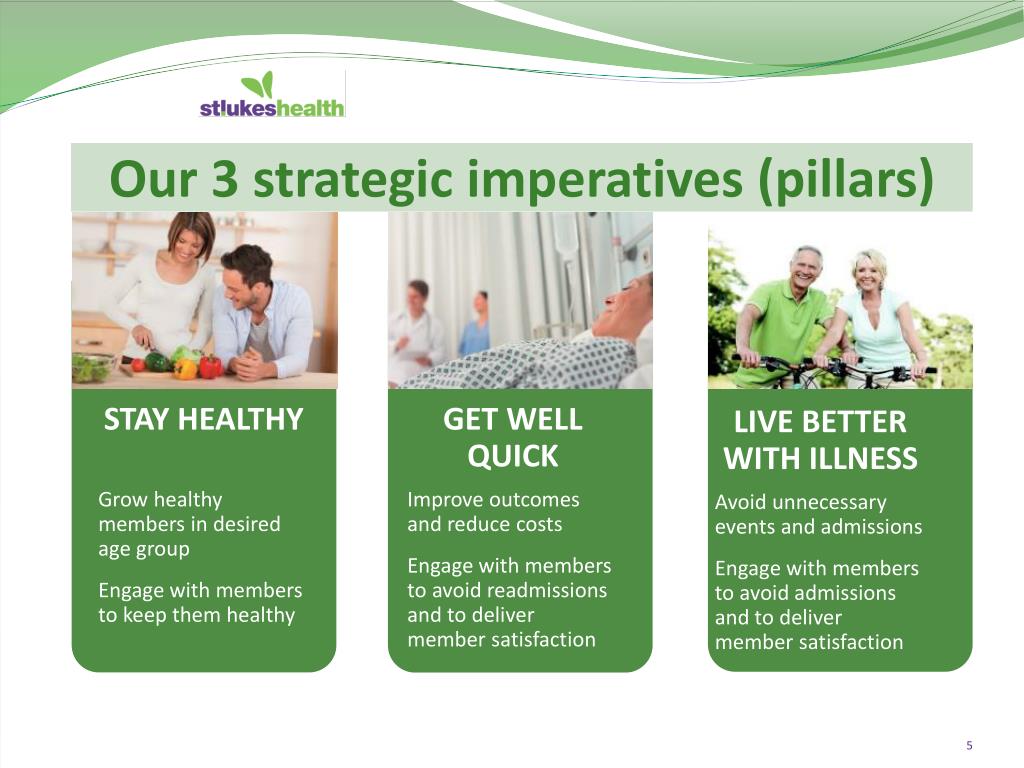 stlukeshealth

Our 3 strategic imperatives (pillars)

STAY HEALTHY

Grow healthy members in desired age group

Engage with members to keep them healthy

GET WELL QUICK

Improve outcomes and reduce costs

Engage with members to avoid readmissions and to deliver member satisfaction

LIVE BETTER WITH ILLNESS

Avoid unnecessary events and admissions

Engage with members to avoid admissions and to deliver member satisfaction

5